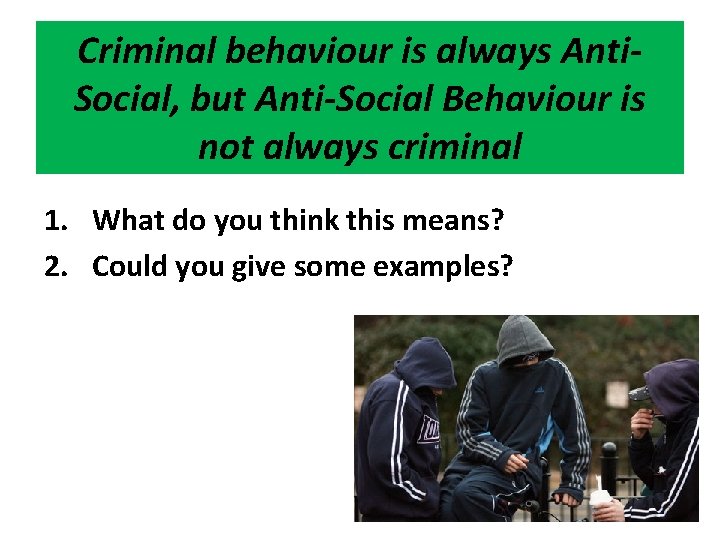 Criminal behaviour is always Anti-Social, but Anti-Social Behaviour is not always criminal

1. What do you think this means?
2. Could you give some examples?